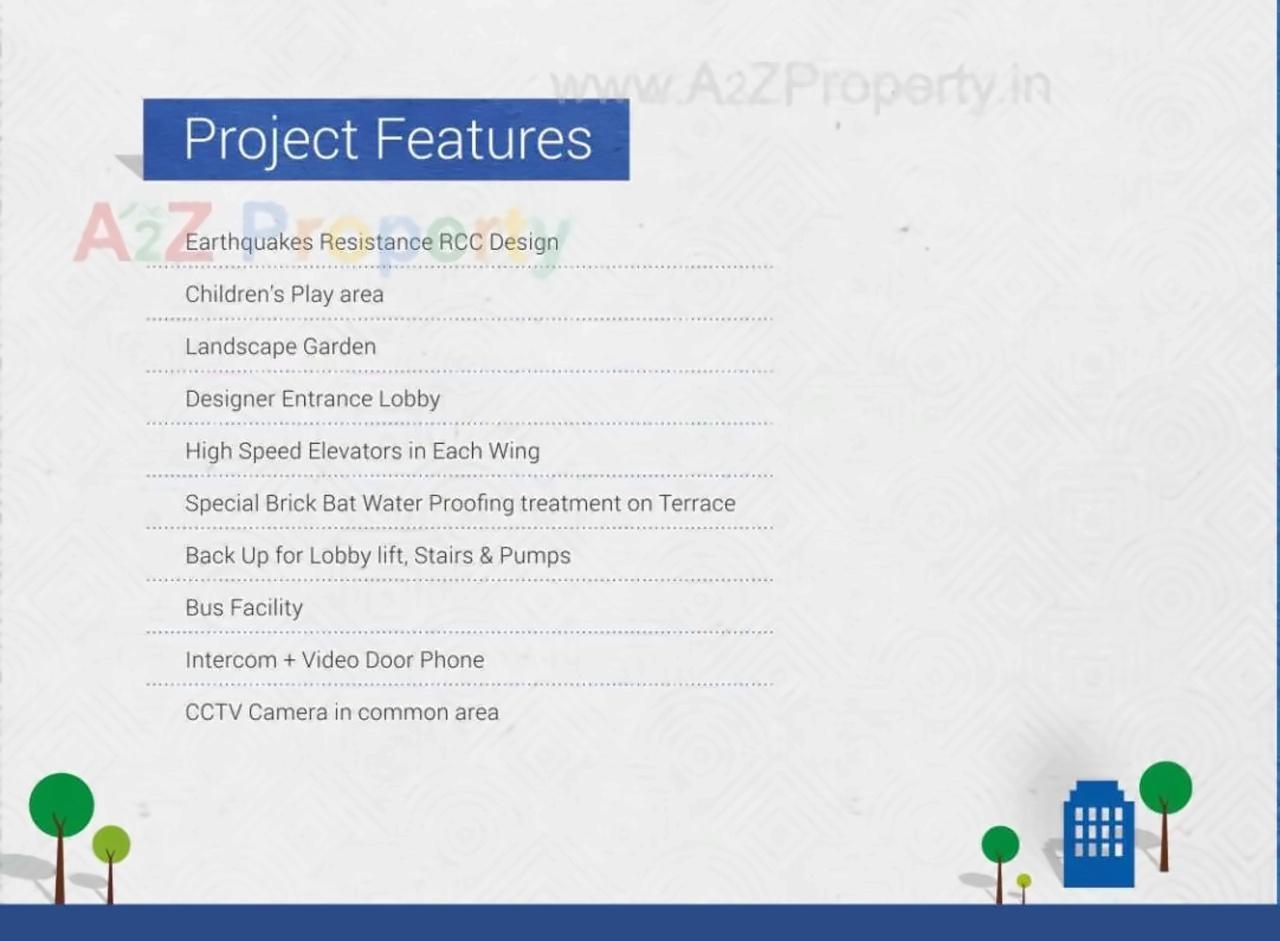 www.A2ZProperty.in

Project Features

A2Z Property

Earthquakes Resistance RCC Design

Children's Play area

Landscape Garden

Designer Entrance Lobby

High Speed Elevators in Each Wing

Special Brick Bat Water Proofing treatment on Terrace

Back Up for Lobby lift, Stairs & Pumps

Bus Facility

Intercom + Video Door Phone

CCTV Camera in common area